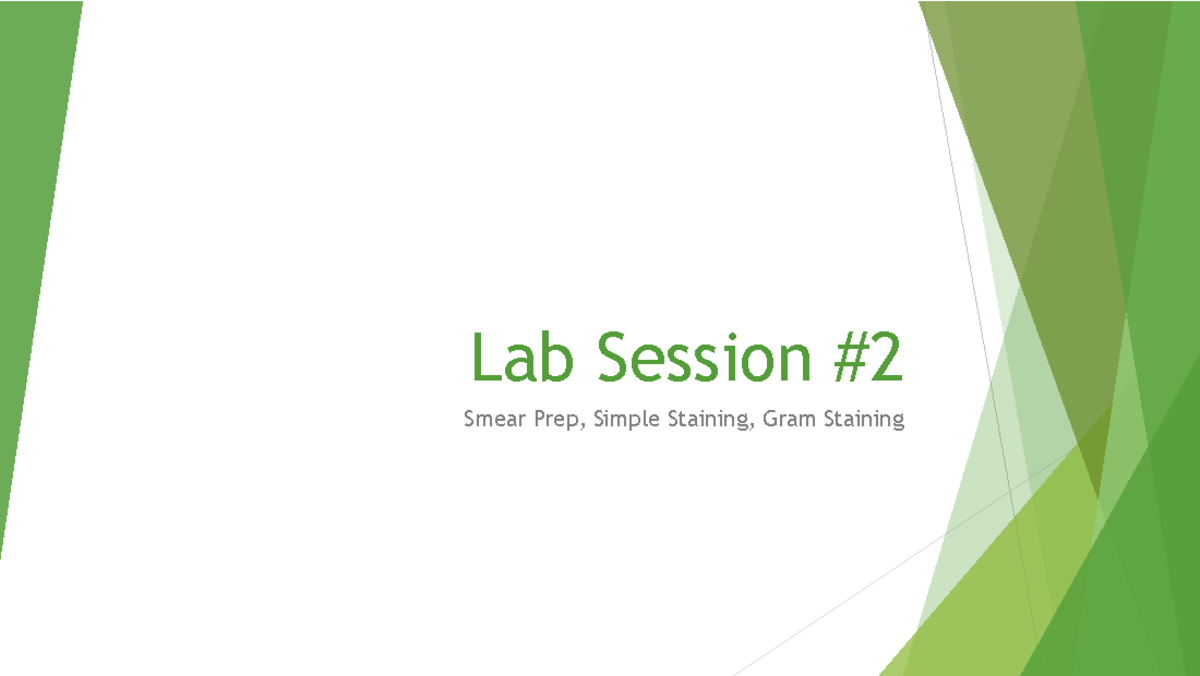 Lab Session #2

Smear Prep, Simple Staining, Gram Staining